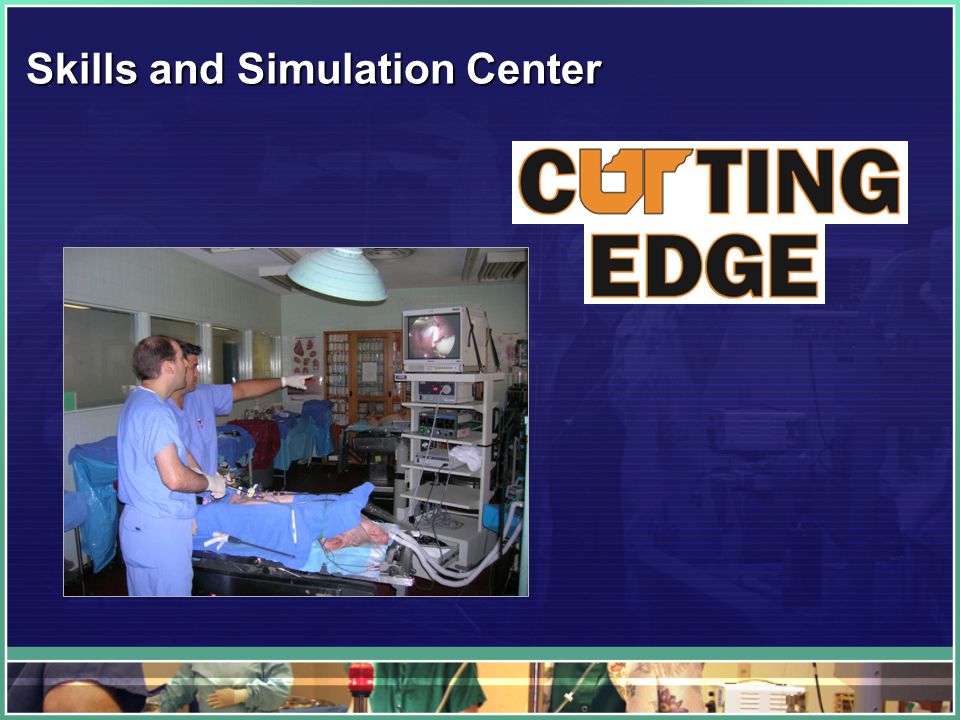 Skills and Simulation Center

CUTTING
EDGE